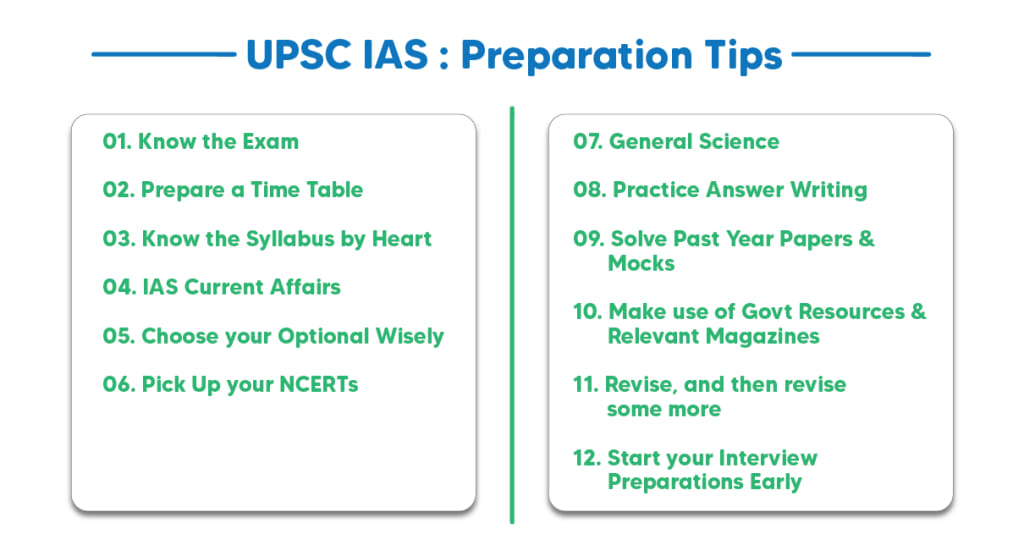 UPSC IAS : Preparation Tips

01. Know the Exam

02. Prepare a Time Table

03. Know the Syllabus by Heart

04. IAS Current Affairs

05. Choose your Optional Wisely

06. Pick Up your NCERTs

07. General Science

08. Practice Answer Writing

09. Solve Past Year Papers & Mocks

10. Make use of Govt Resources & Relevant Magazines

11. Revise, and then revise some more

12. Start your Interview Preparations Early